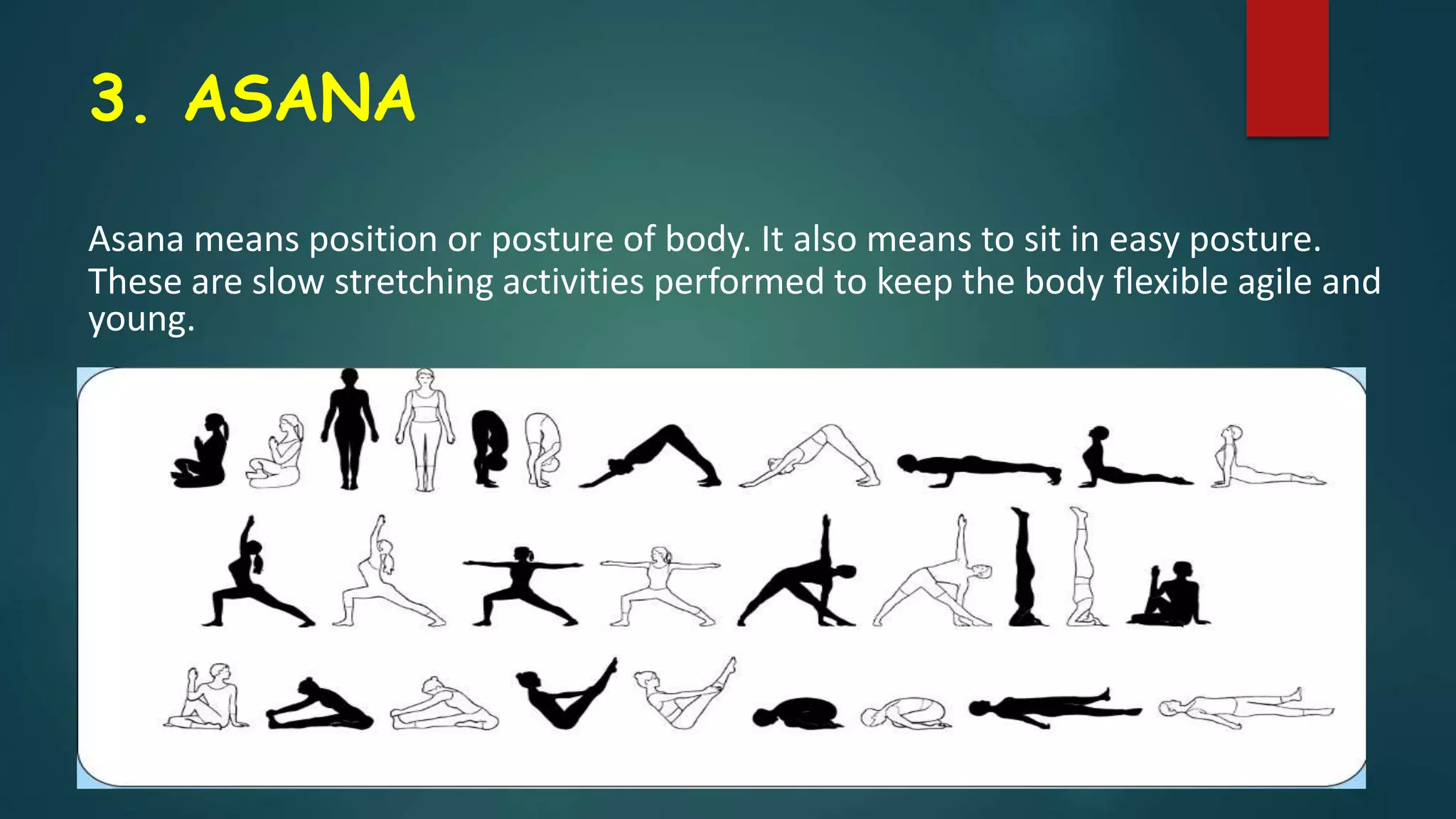 3. ASANA

Asana means position or posture of body. It also means to sit in easy posture. These are slow stretching activities performed to keep the body flexible agile and young.